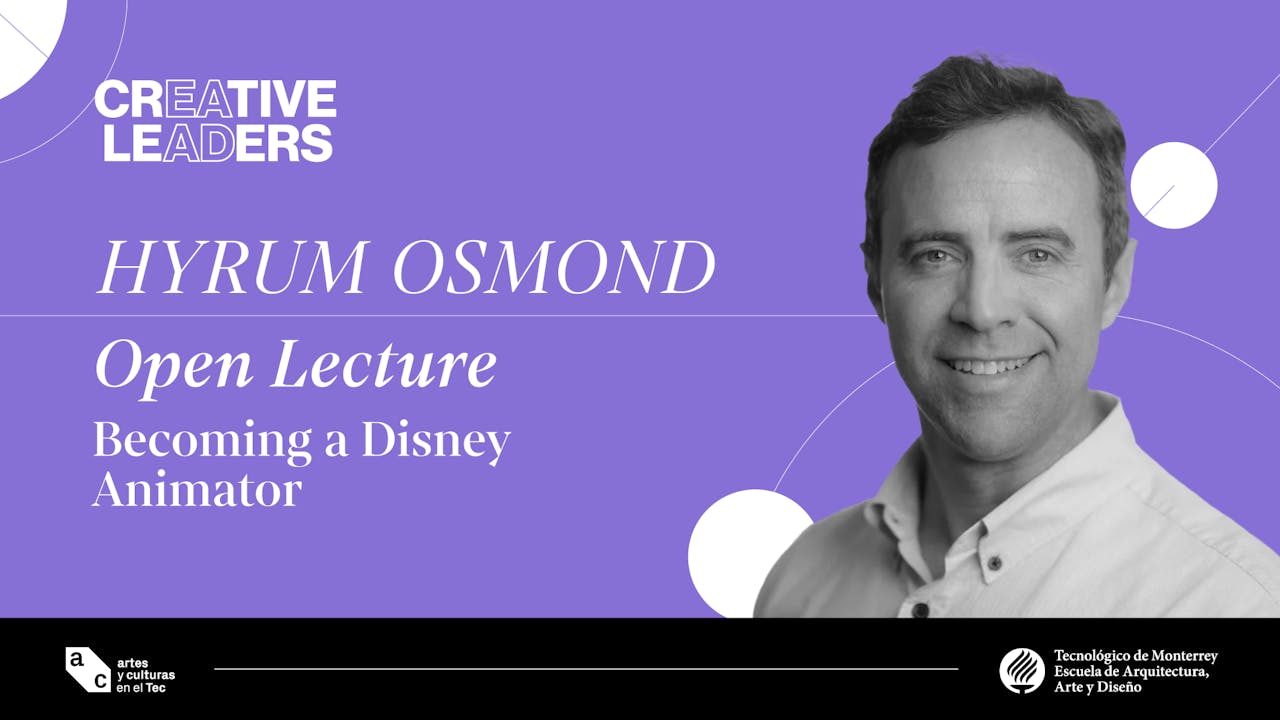 CREATIVE LEADERS

HYRUM OSMOND

Open Lecture

Becoming a Disney Animator

a c artes y culturas en el Tec

Tecnológico de Monterrey
Escuela de Arquitectura, Arte y Diseño